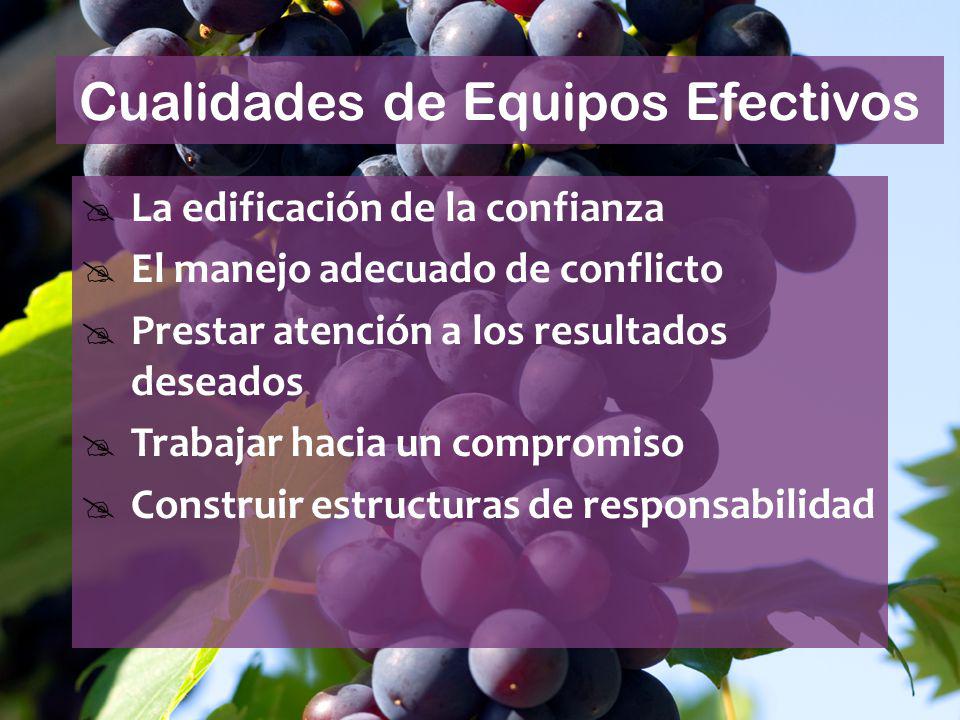 Cualidades de Equipos Efectivos

- La edificación de la confianza
- El manejo adecuado de conflicto
- Prestar atención a los resultados deseados
- Trabajar hacia un compromiso
- Construir estructuras de responsabilidad